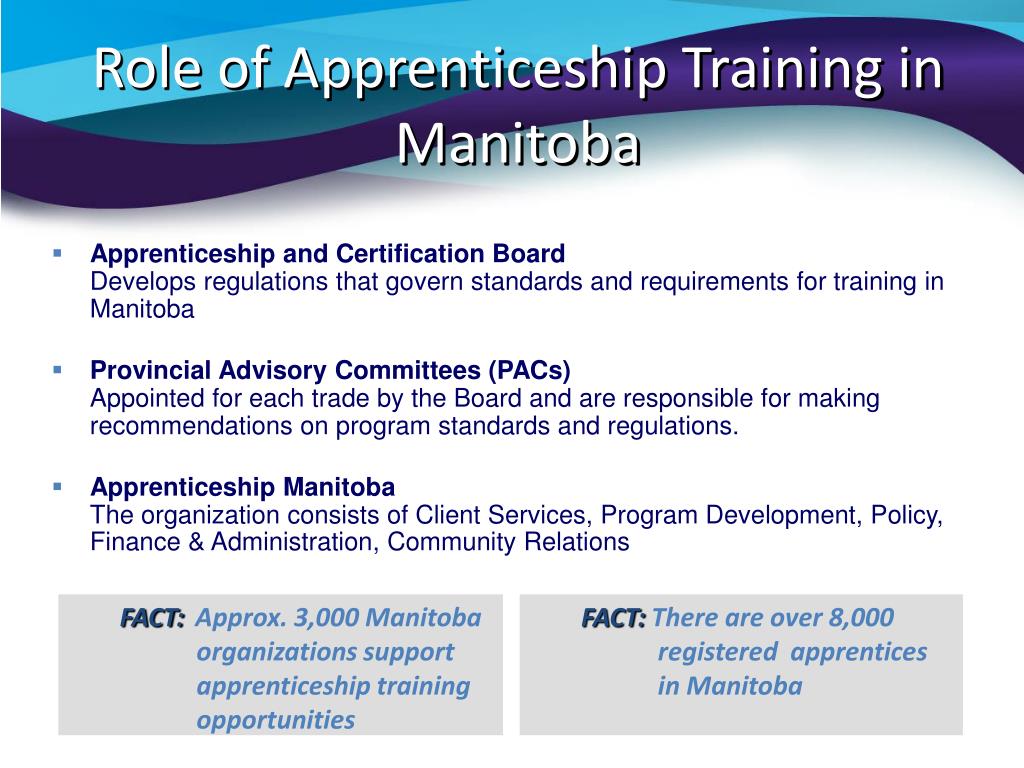 Role of Apprenticeship Training in Manitoba

▪ Apprenticeship and Certification Board
Develops regulations that govern standards and requirements for training in Manitoba

▪ Provincial Advisory Committees (PACs)
Appointed for each trade by the Board and are responsible for making recommendations on program standards and regulations.

▪ Apprenticeship Manitoba
The organization consists of Client Services, Program Development, Policy, Finance & Administration, Community Relations

FACT: Approx. 3,000 Manitoba organizations support apprenticeship training opportunities

FACT: There are over 8,000 registered apprentices in Manitoba